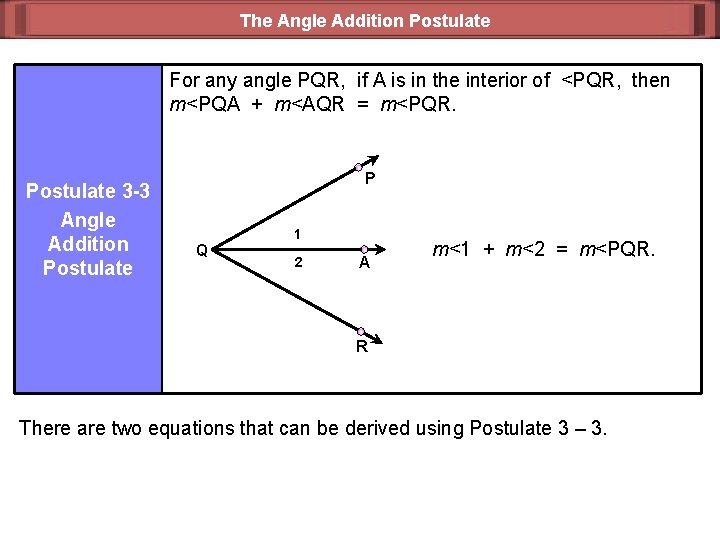 The Angle Addition Postulate

Postulate 3-3
Angle Addition Postulate

For any angle PQR, if A is in the interior of <PQR, then m<PQA + m<AQR = m<PQR.

P
1
Q
2
A
R

m<1 + m<2 = m<PQR.

There are two equations that can be derived using Postulate 3 – 3.